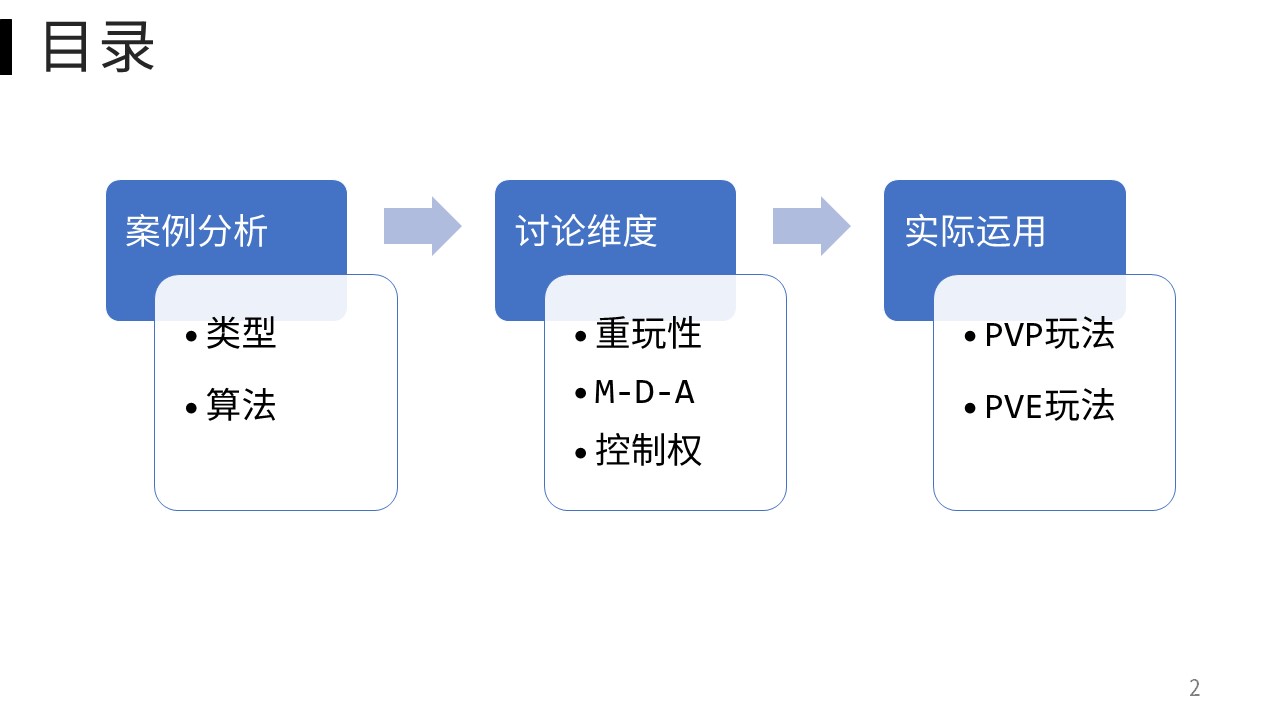 目录

案例分析

• 类型
• 算法

讨论维度

• 重玩性
• M-D-A
• 控制权

实际运用

• PVP玩法
• PVE玩法

2